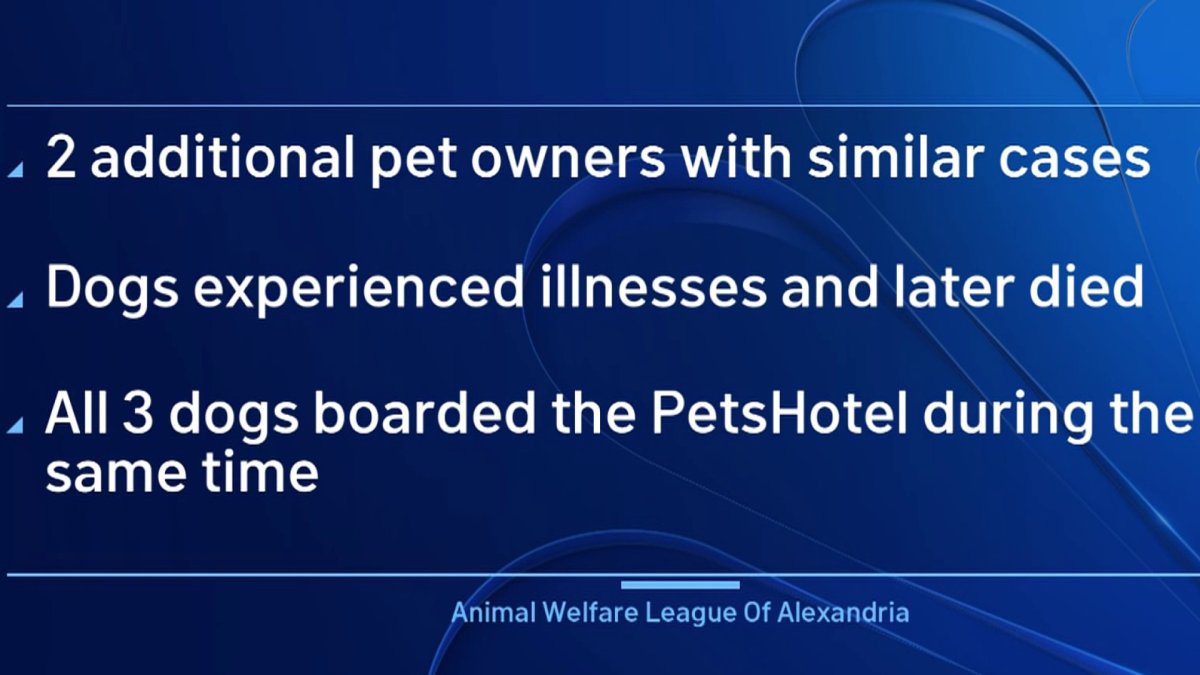 2 additional pet owners with similar cases

Dogs experienced illnesses and later died

All 3 dogs boarded the PetsHotel during the same time

Animal Welfare League Of Alexandria